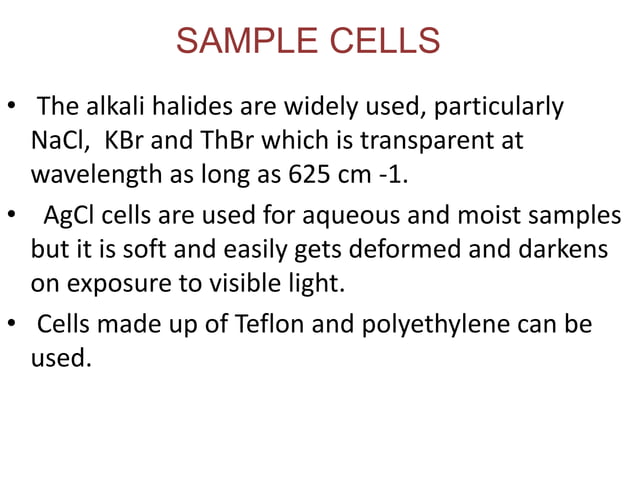 SAMPLE CELLS

• The alkali halides are widely used, particularly NaCl, KBr and ThBr which is transparent at wavelength as long as 625 cm -1.

• AgCl cells are used for aqueous and moist samples but it is soft and easily gets deformed and darkens on exposure to visible light.

• Cells made up of Teflon and polyethylene can be used.